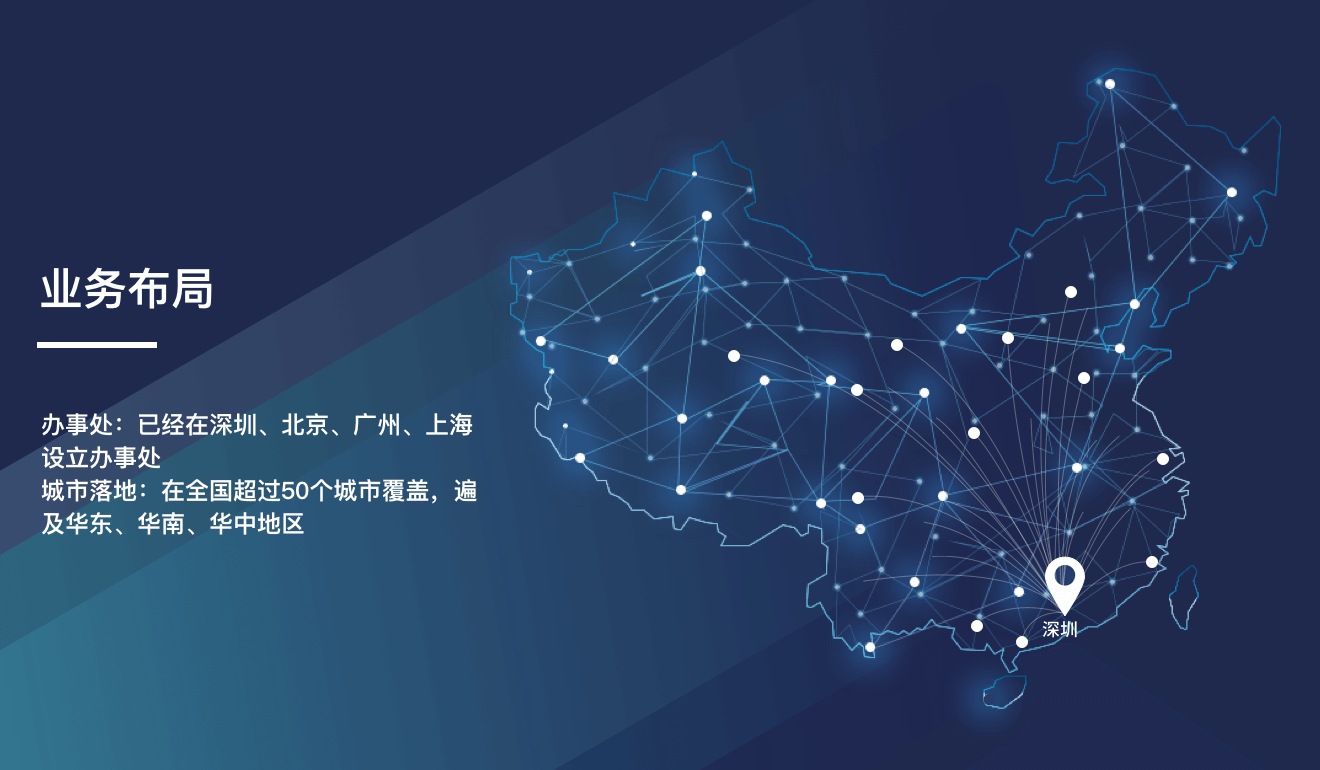 业务布局

办事处：已经在深圳、北京、广州、上海设立办事处
城市落地：在全国超过50个城市覆盖，遍及华东、华南、华中地区

深圳